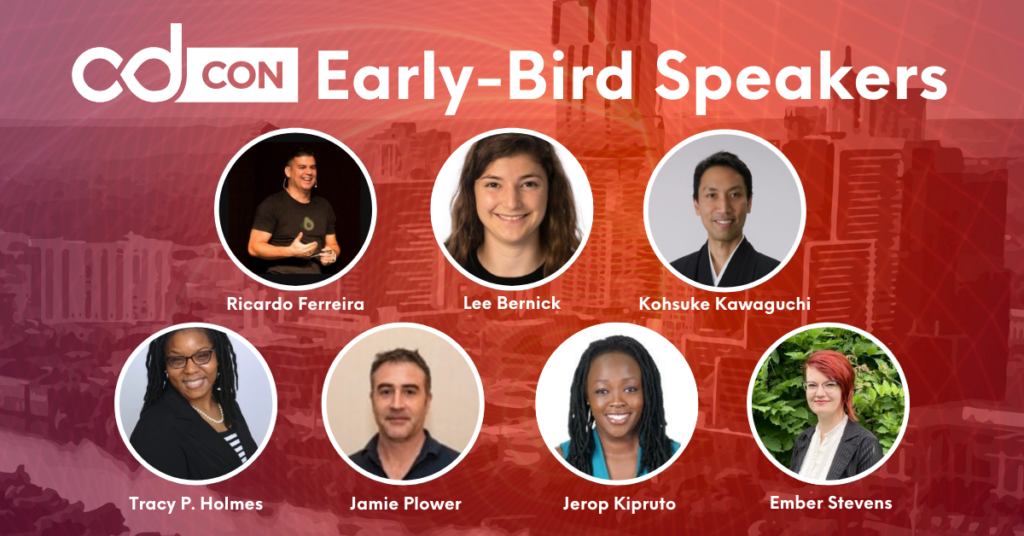 cd CON Early-Bird Speakers

Ricardo Ferreira

Lee Bernick

Kohsuke Kawaguchi

Tracy P. Holmes

Jamie Plower

Jerop Kipruto

Ember Stevens